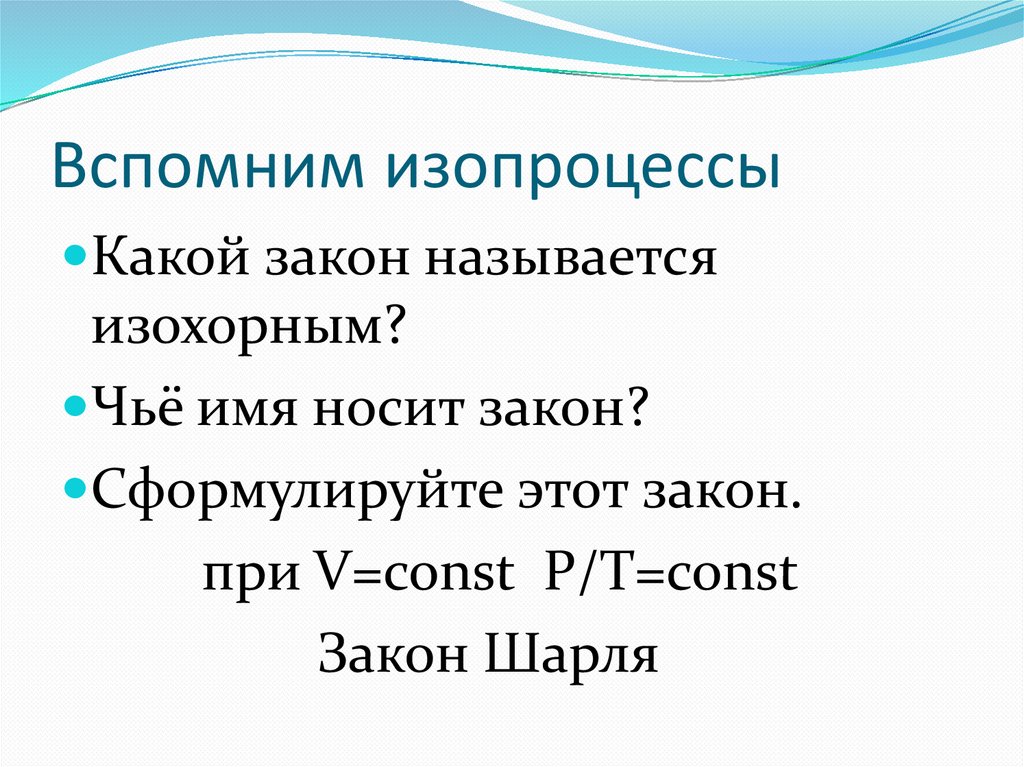 Вспомним изопроцессы

Какой закон называется изохорным?

Чьё имя носит закон?

Сформулируйте этот закон.

при $V=const$ $P/T=const$

Закон Шарля